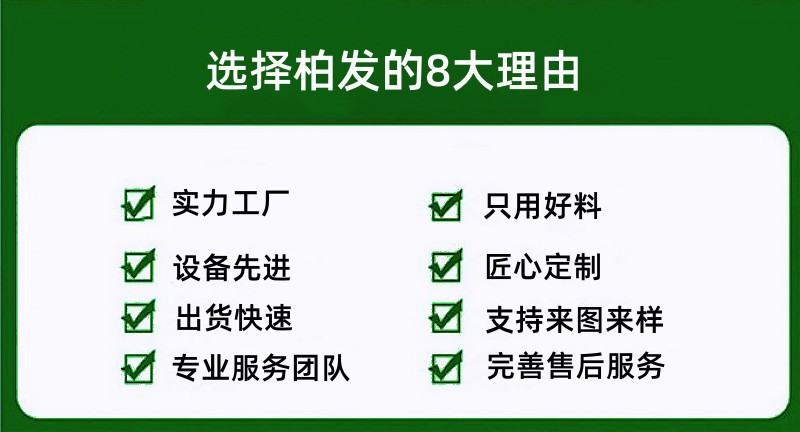 选择柏发的8大理由

实力工厂
设备先进
出货快速
专业服务团队

只用好料
匠心定制
支持来图来样
完善售后服务